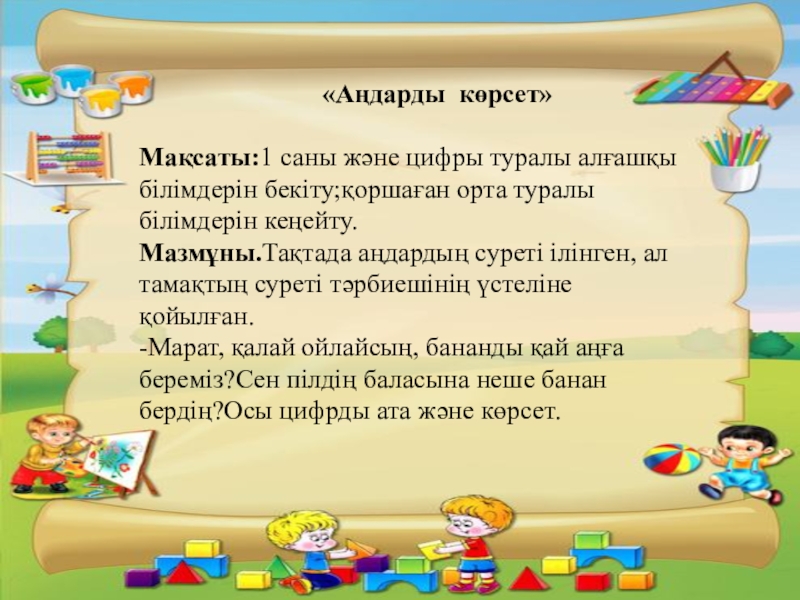 «Аңдарды көрсет»

Мақсаты:1 саны және цифры туралы алғашқы білімдерін бекіту;қоршаған орта туралы білімдерін кеңейту.
Мазмұны.Тақтада аңдардың суреті ілінген, ал тамақтың суреті тәрбиешінің үстеліне қойылған.
-Марат, қалай ойлайсың, бананды қай аңға береміз?Сен пілдің баласына неше банан бердің?Осы цифрды ата және көрсет.